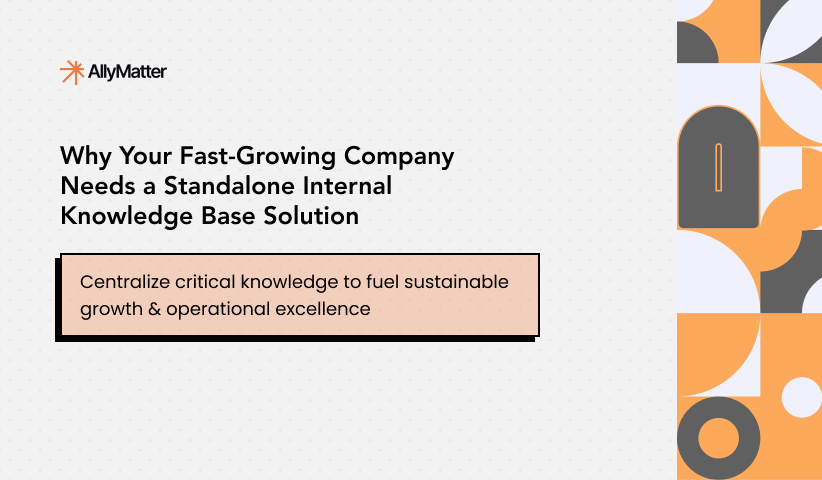 AllyMatter

Why Your Fast-Growing Company Needs a Standalone Internal Knowledge Base Solution

Centralize critical knowledge to fuel sustainable growth & operational excellence